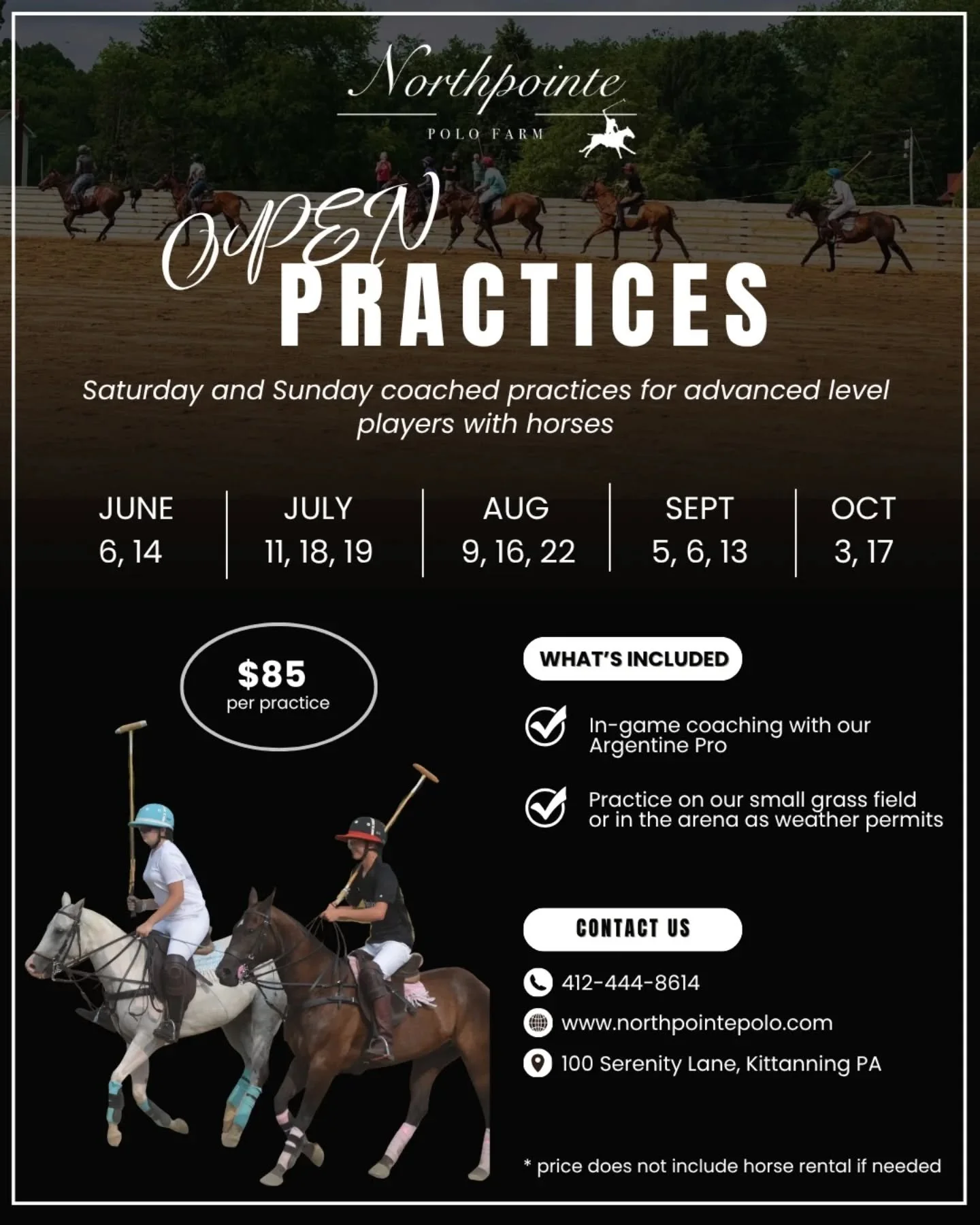 Northpointe
POLO FARM

OPEN
PRACTICES

Saturday and Sunday coached practices for advanced level players with horses

| JUNE | JULY | AUG | SEPT | OCT |
|---|---|---|---|---|
| 6, 14 | 11, 18, 19 | 9, 16, 22 | 5, 6, 13 | 3, 17 |

$85
per practice

WHAT'S INCLUDED

In-game coaching with our Argentine Pro

Practice on our small grass field or in the arena as weather permits

CONTACT US

412-444-8614

www.northpointepolo.com

100 Serenity Lane, Kittanning PA

* price does not include horse rental if needed